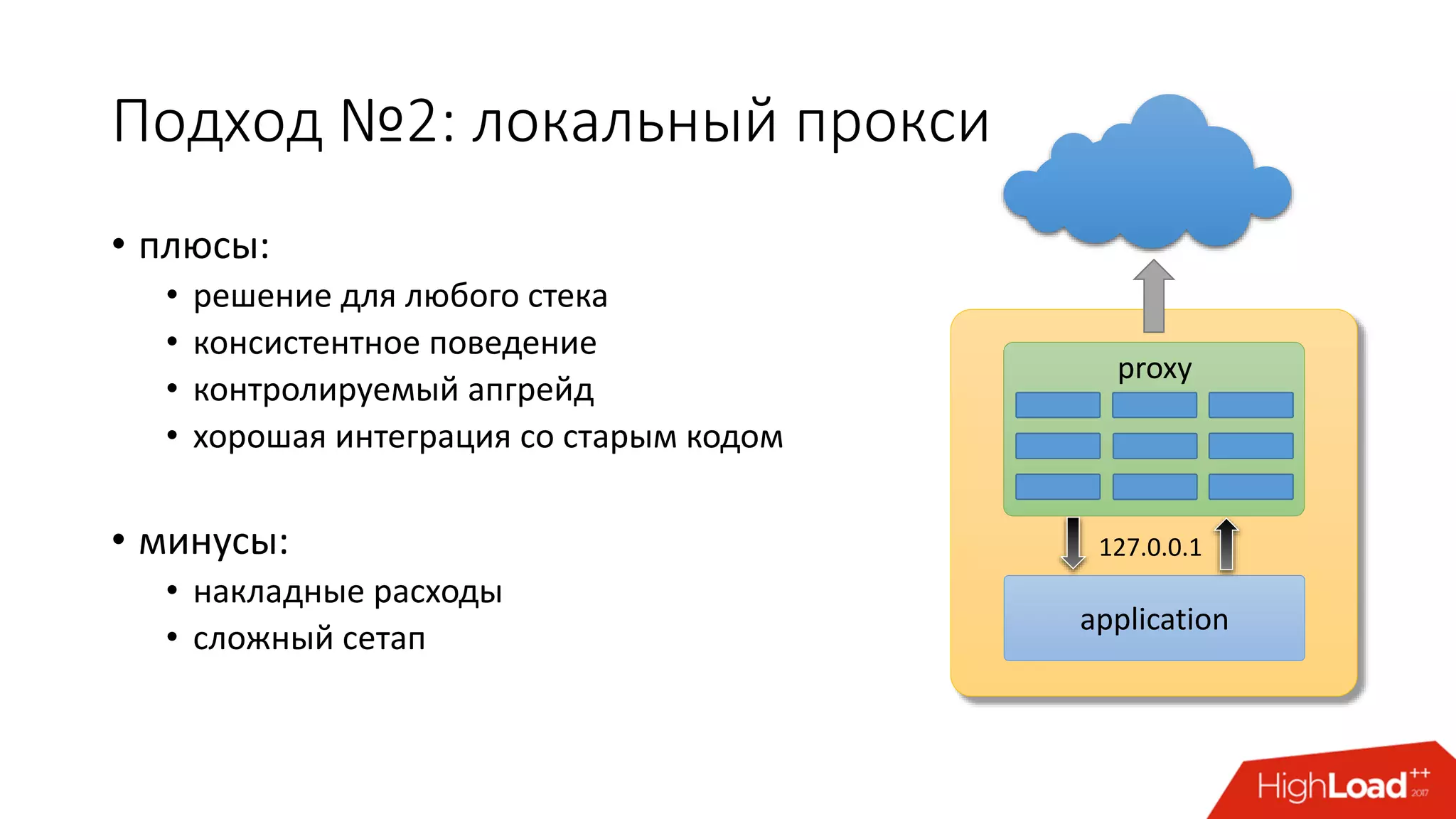 Подход №2: локальный прокси

• плюсы:
  • решение для любого стека
  • консистентное поведение
  • контролируемый апгрейд
  • хорошая интеграция со старым кодом

• минусы:
  • накладные расходы
  • сложный сетап

proxy

127.0.0.1

application

HighLoad++ 2017